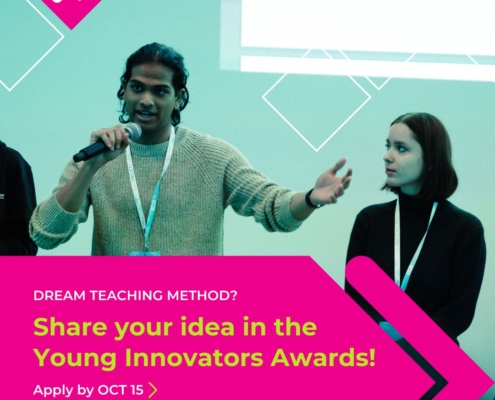 DREAM TEACHING METHOD?

Share your idea in the Young Innovators Awards!

Apply by OCT 15